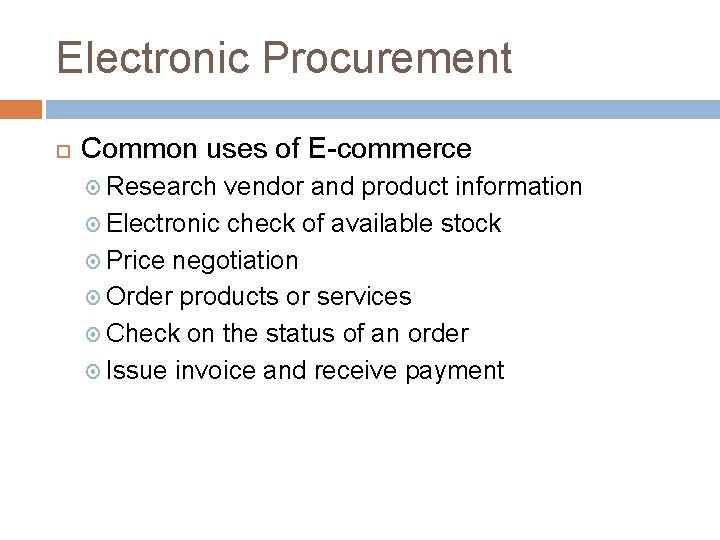 Electronic Procurement

Common uses of E-commerce

Research vendor and product information

Electronic check of available stock

Price negotiation

Order products or services

Check on the status of an order

Issue invoice and receive payment